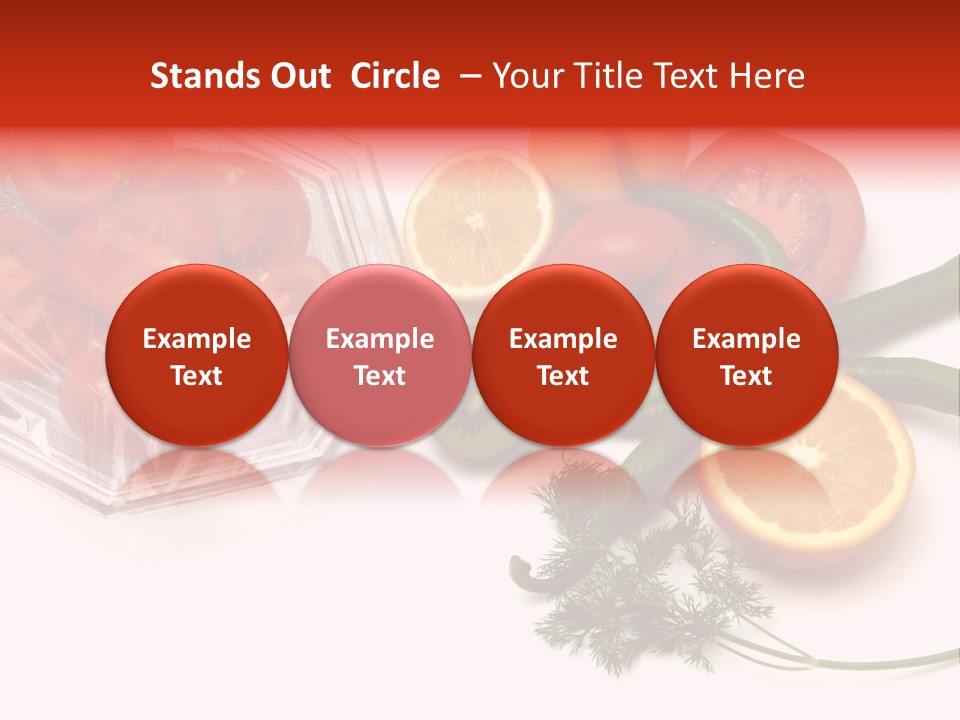 Stands Out Circle – Your Title Text Here

Example Text

Example Text

Example Text

Example Text